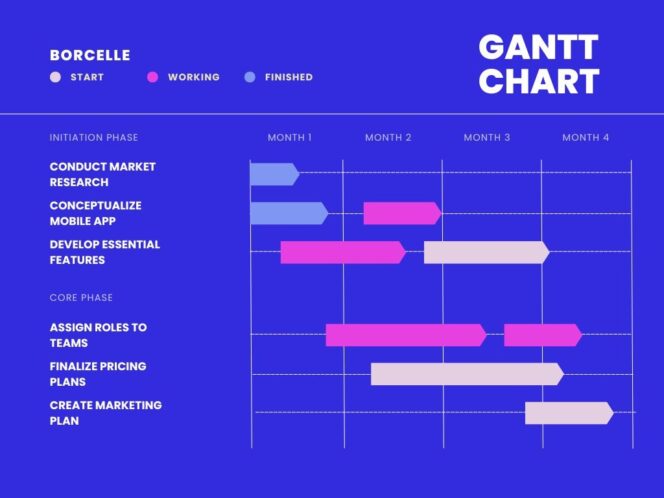 BORCELLE

START WORKING FINISHED

GANTT CHART

INITIATION PHASE

MONTH 1 MONTH 2 MONTH 3 MONTH 4

CONDUCT MARKET RESEARCH

CONCEPTUALIZE MOBILE APP

DEVELOP ESSENTIAL FEATURES

CORE PHASE

ASSIGN ROLES TO TEAMS

FINALIZE PRICING PLANS

CREATE MARKETING PLAN